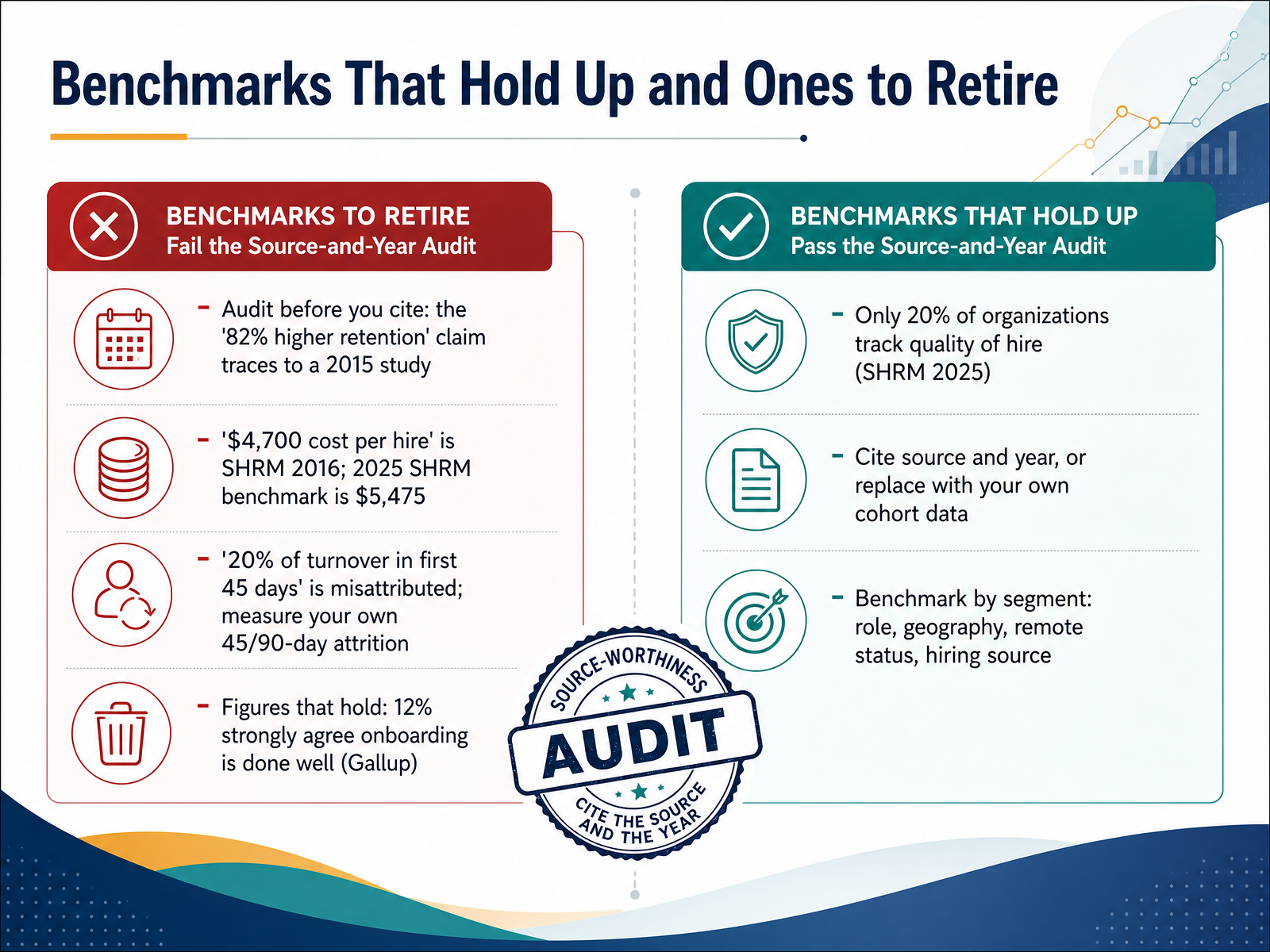 Benchmarks That Hold Up and Ones to Retire

BENCHMARKS TO RETIRE
Fail the Source-and-Year Audit

- Audit before you cite: the '82% higher retention' claim traces to a 2015 study

- '$4,700 cost per hire' is SHRM 2016; 2025 SHRM benchmark is $5,475

- '20% of turnover in first 45 days' is misattributed; measure your own 45/90-day attrition

- Figures that hold: 12% strongly agree onboarding is done well (Gallup)

BENCHMARKS THAT HOLD UP
Pass the Source-and-Year Audit

- Only 20% of organizations track quality of hire (SHRM 2025)

- Cite source and year, or replace with your own cohort data

- Benchmark by segment: role, geography, remote status, hiring source

SOURCE-WORTHINESS
AUDIT
CITE THE SOURCE AND THE YEAR